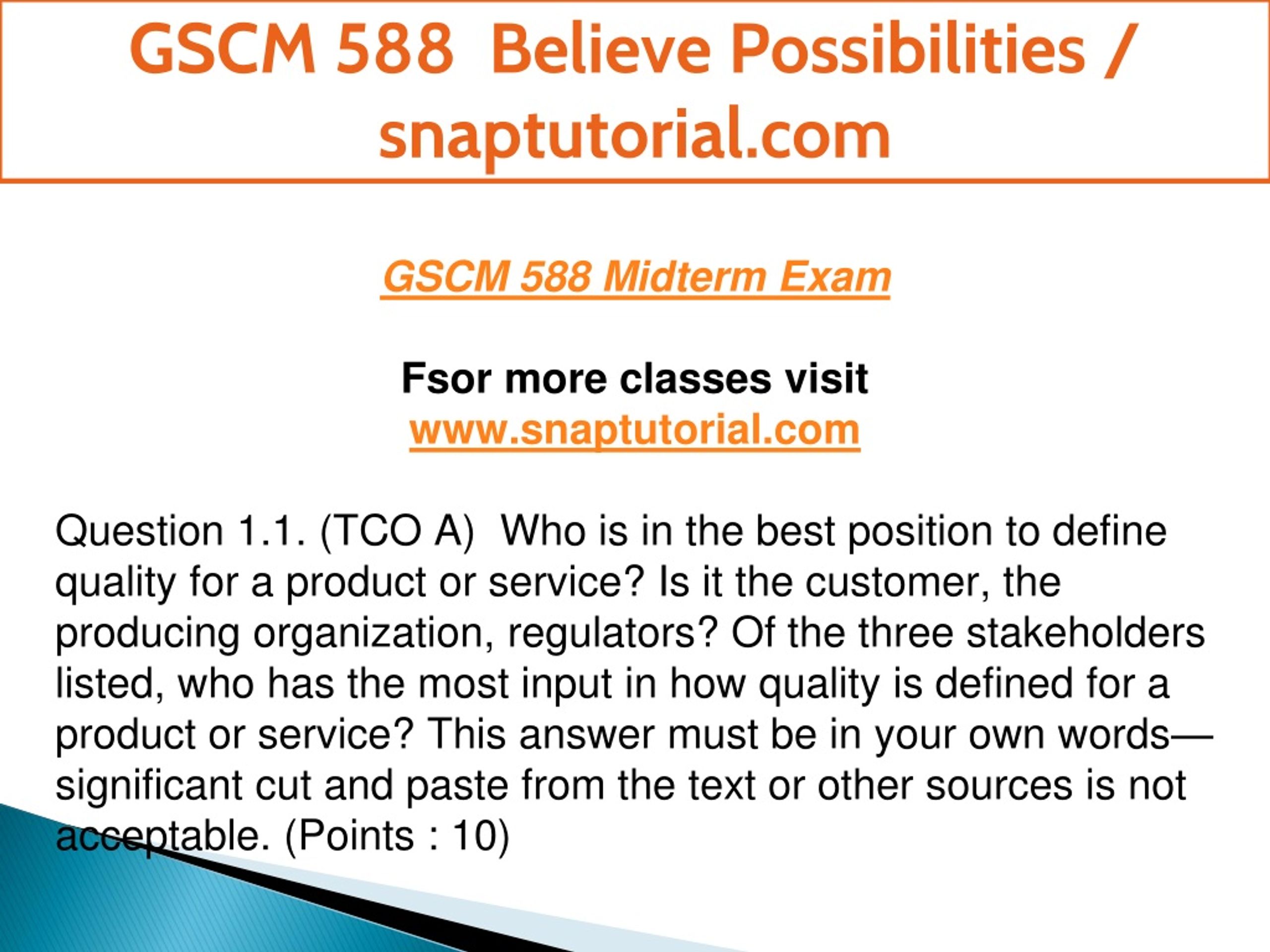 GSCM 588 Believe Possibilities / snaptutorial.com

GSCM 588 Midterm Exam

Fsor more classes visit
www.snaptutorial.com

Question 1.1. (TCO A) Who is in the best position to define quality for a product or service? Is it the customer, the producing organization, regulators? Of the three stakeholders listed, who has the most input in how quality is defined for a product or service? This answer must be in your own words—significant cut and paste from the text or other sources is not acceptable. (Points : 10)